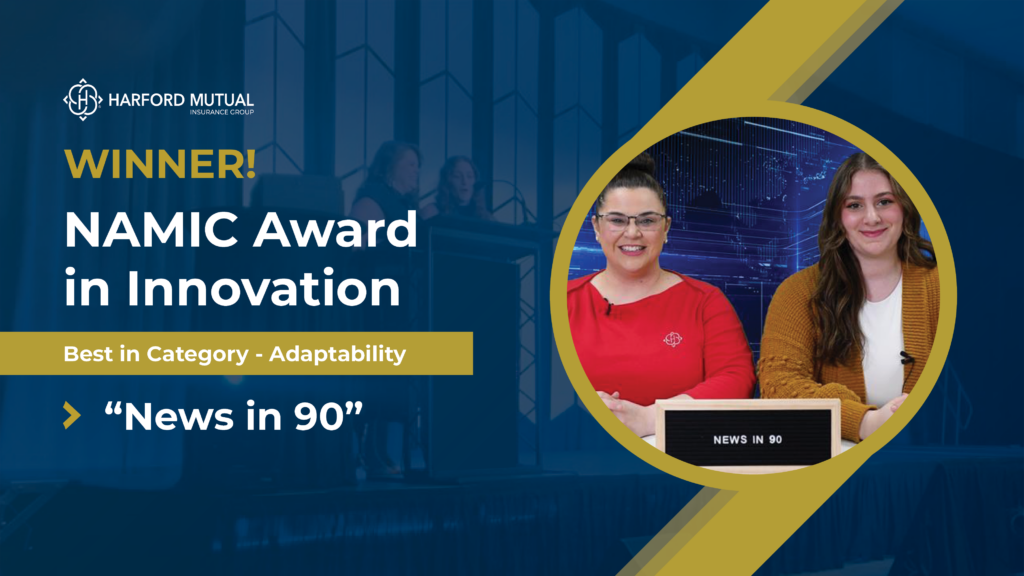 HARFORD MUTUAL
INSURANCE GROUP

WINNER!

NAMIC Award in Innovation

Best in Category - Adaptability

“News in 90”

NEWS IN 90